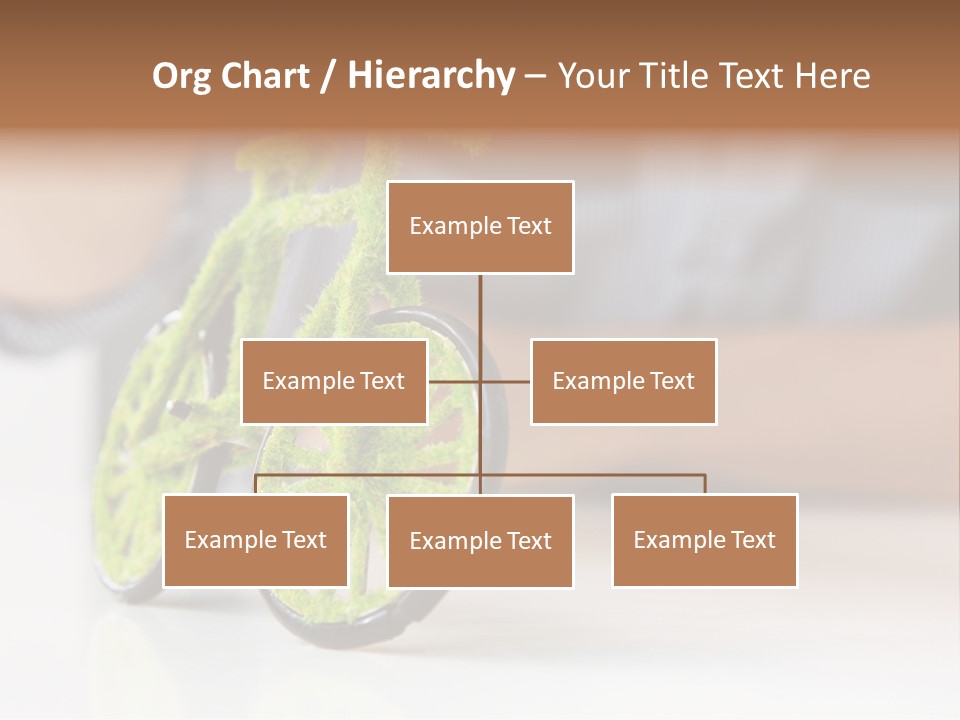 Org Chart / Hierarchy – Your Title Text Here

Example Text

Example Text

Example Text

Example Text

Example Text

Example Text